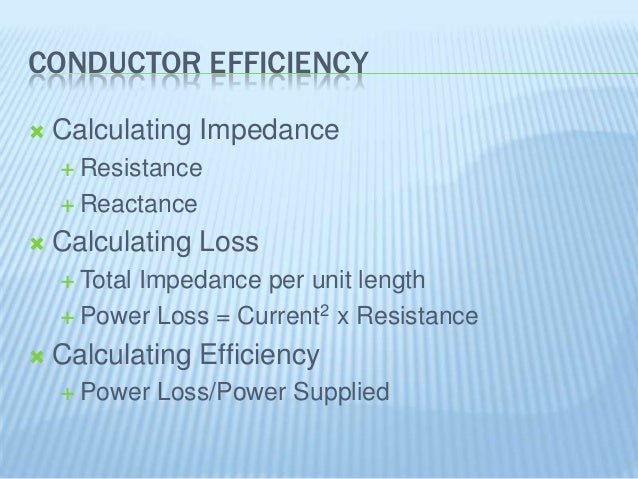 CONDUCTOR EFFICIENCY

Calculating Impedance
Resistance
Reactance
Calculating Loss
Total Impedance per unit length
Power Loss = Current$^2$ x Resistance
Calculating Efficiency
Power Loss/Power Supplied